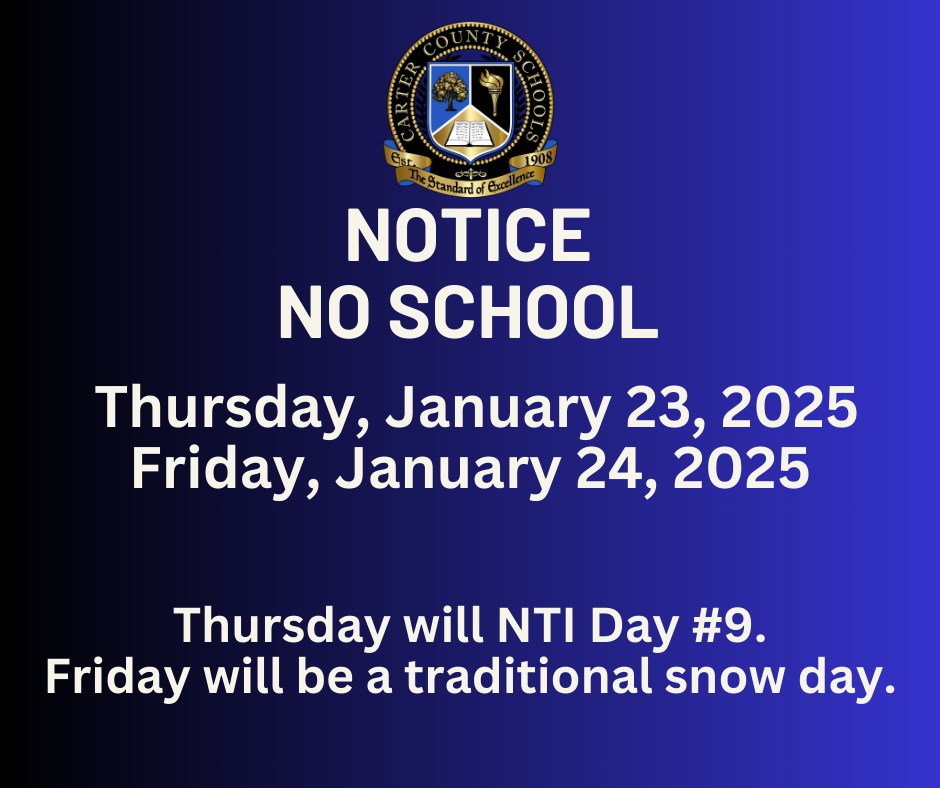 CARTER COUNTY SCHOOLS
Est. 1908
The Standard of Excellence

NOTICE
NO SCHOOL

Thursday, January 23, 2025
Friday, January 24, 2025

Thursday will NTI Day #9.
Friday will be a traditional snow day.